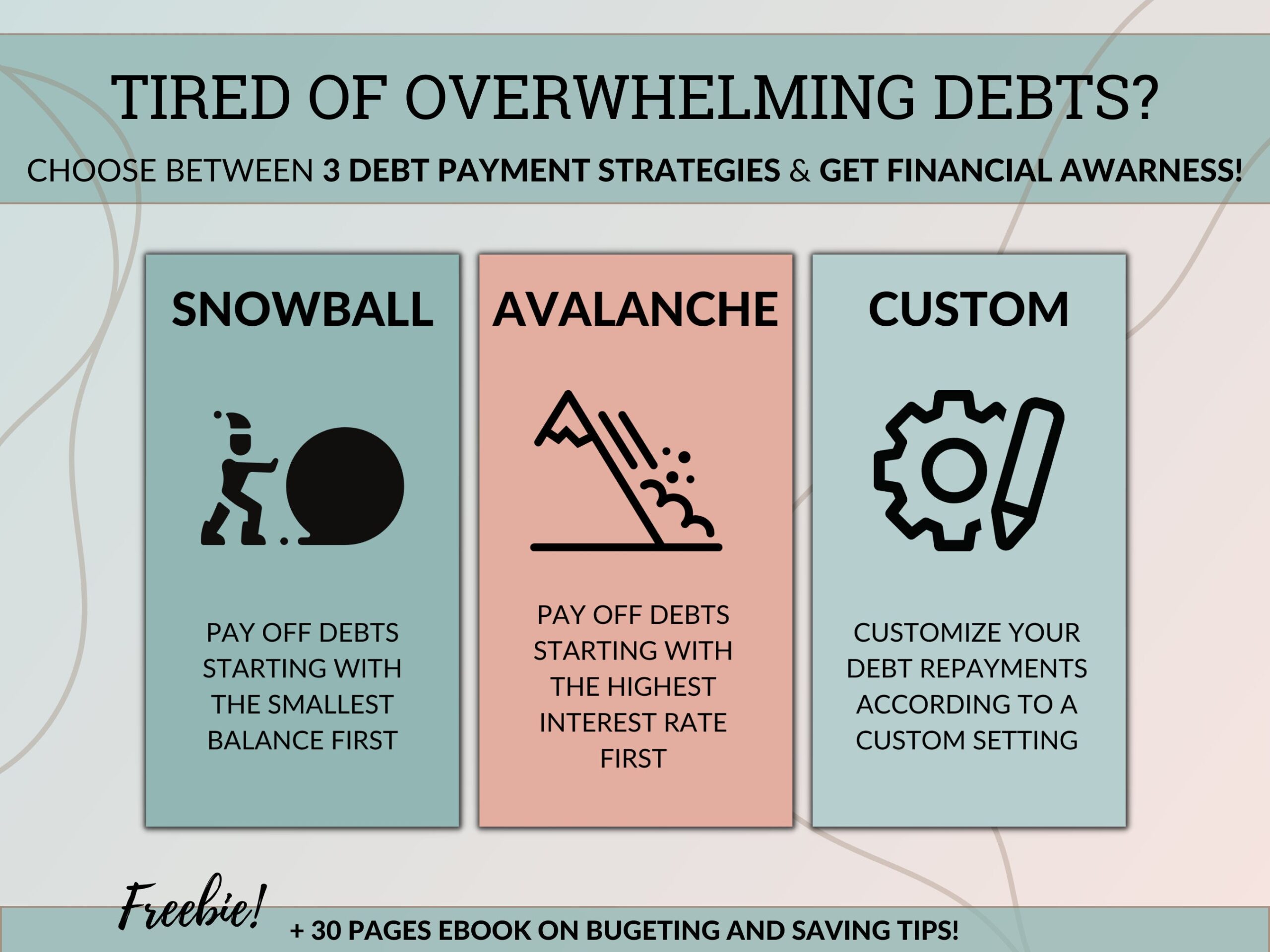 TIRED OF OVERWHELMING DEBTS?

CHOOSE BETWEEN 3 DEBT PAYMENT STRATEGIES & GET FINANCIAL AWARNESS!

SNOWBALL

PAY OFF DEBTS STARTING WITH THE SMALLEST BALANCE FIRST

AVALANCHE

PAY OFF DEBTS STARTING WITH THE HIGHEST INTEREST RATE FIRST

CUSTOM

CUSTOMIZE YOUR DEBT REPAYMENTS ACCORDING TO A CUSTOM SETTING

Freebie!

+ 30 PAGES EBOOK ON BUGETING AND SAVING TIPS!